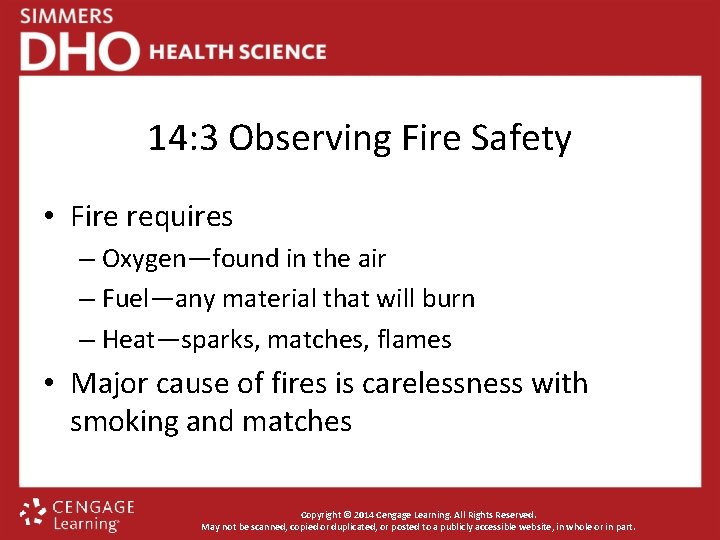 SIMMERS
DHO HEALTH SCIENCE

14:3 Observing Fire Safety

• Fire requires
– Oxygen—found in the air
– Fuel—any material that will burn
– Heat—sparks, matches, flames
• Major cause of fires is carelessness with smoking and matches

CENGAGE Learning

Copyright © 2014 Cengage Learning. All Rights Reserved.
May not be scanned, copied or duplicated, or posted to a publicly accessible website, in whole or in part.